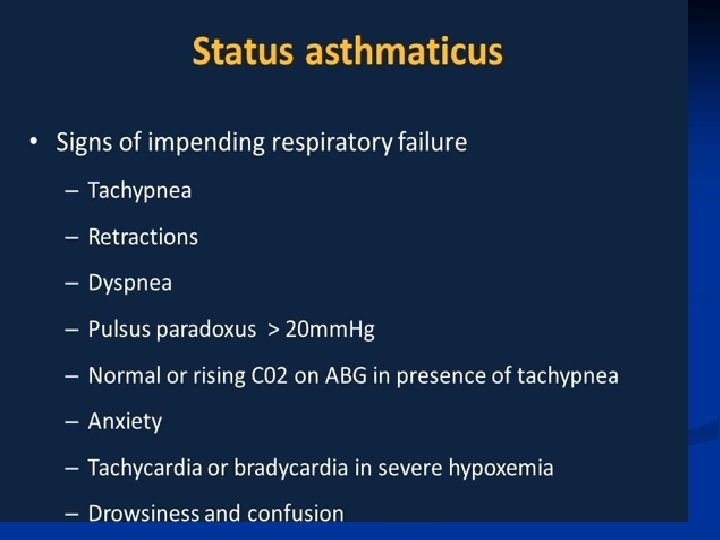 Status asthmaticus

• Signs of impending respiratory failure
  – Tachypnea
  – Retractions
  – Dyspnea
  – Pulsus paradoxus > 20mmHg
  – Normal or rising C02 on ABG in presence of tachypnea
  – Anxiety
  – Tachycardia or bradycardia in severe hypoxemia
  – Drowsiness and confusion